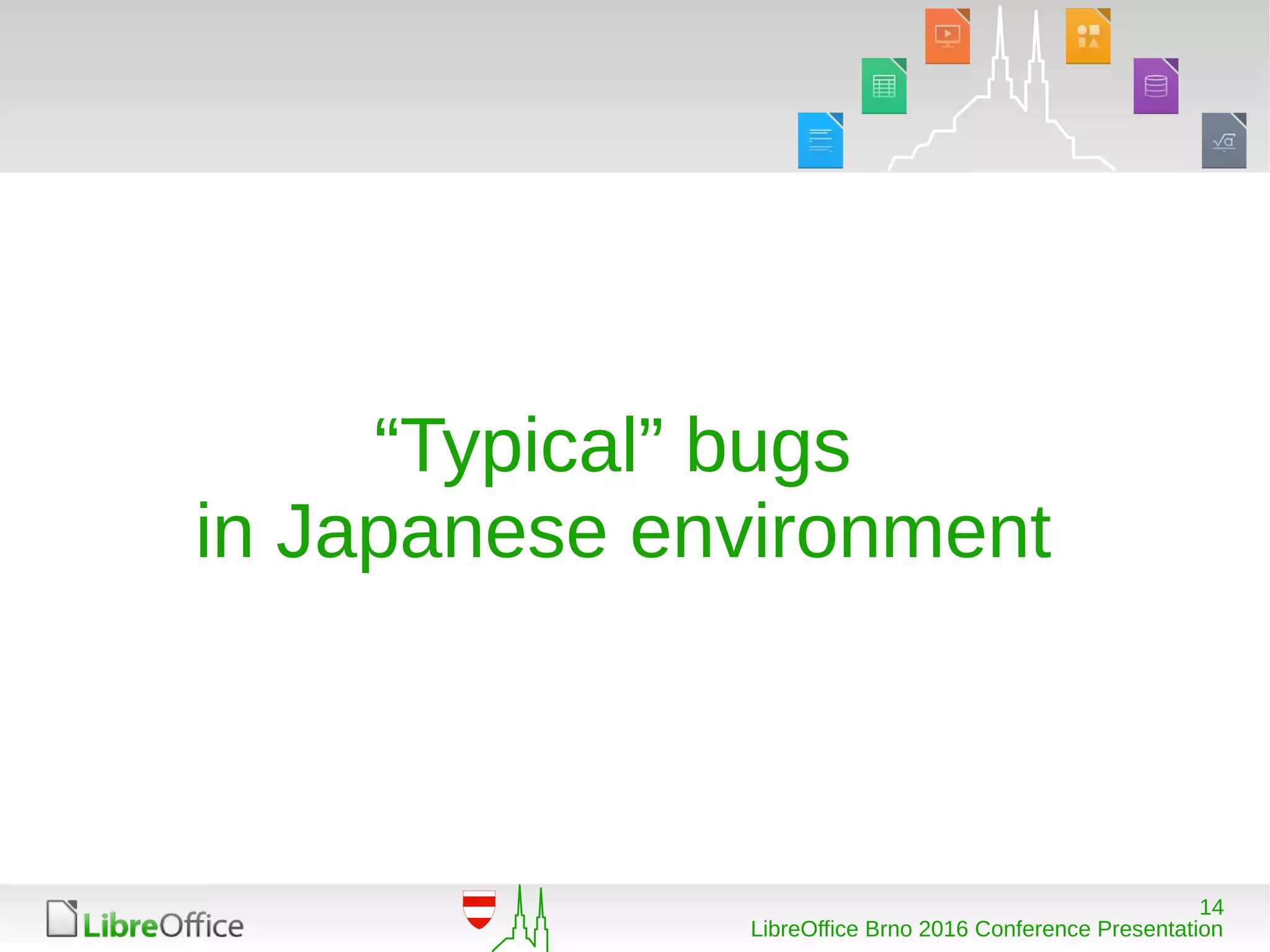 “Typical” bugs
in Japanese environment

LibreOffice

14
LibreOffice Brno 2016 Conference Presentation